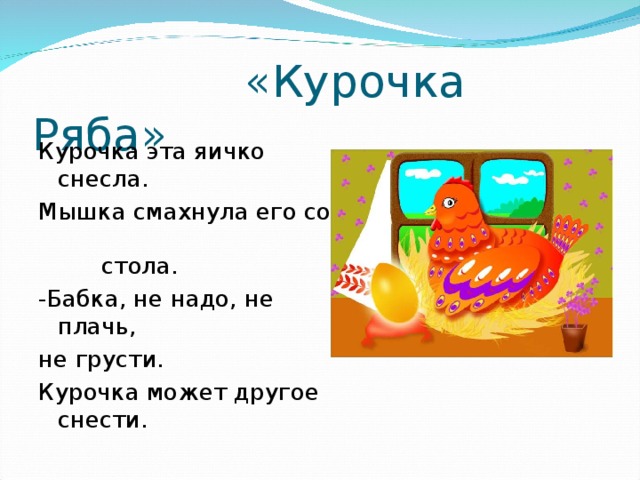 «Курочка Ряба»

Курочка эта яичко снесла.

Мышка смахнула его со

стола.

-Бабка, не надо, не плачь,

не грусти.

Курочка может другое снести.